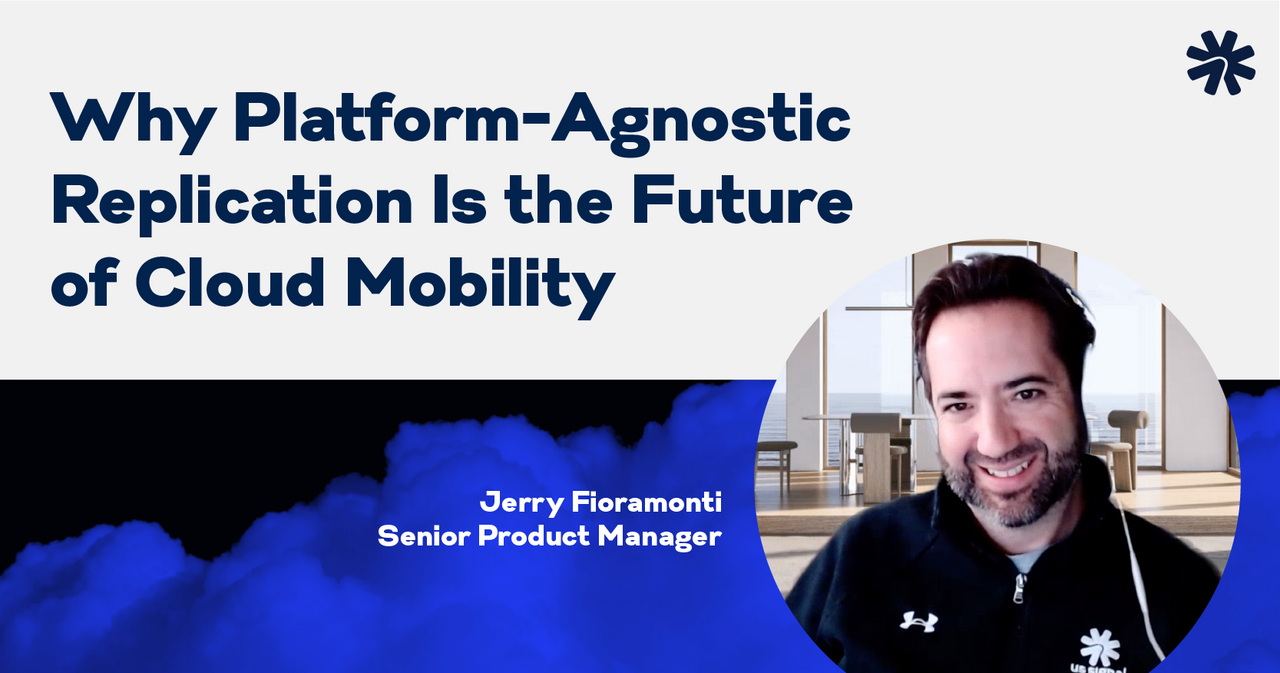 Why Platform-Agnostic Replication Is the Future of Cloud Mobility

Jerry Fioramonti
Senior Product Manager

US Signal